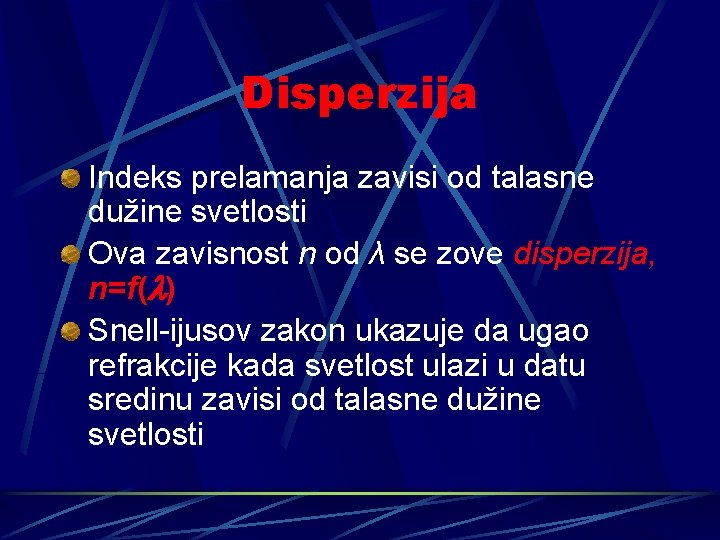 Disperzija

Indeks prelamanja zavisi od talasne dužine svetlosti

Ova zavisnost $n$ od $\lambda$ se zove disperzija, $n=f(\lambda)$

Snell-ijusov zakon ukazuje da ugao refrakcije kada svetlost ulazi u datu sredinu zavisi od talasne dužine svetlosti